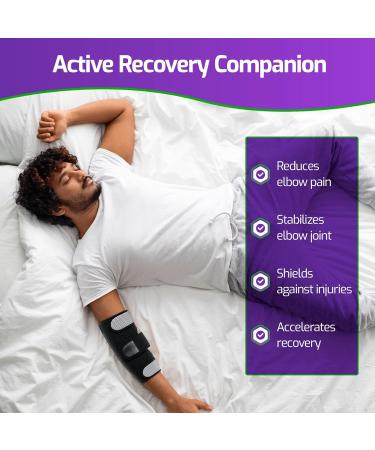 Active Recovery Companion

Reduces elbow pain

Stabilizes elbow joint

Shields against injuries

Accelerates recovery